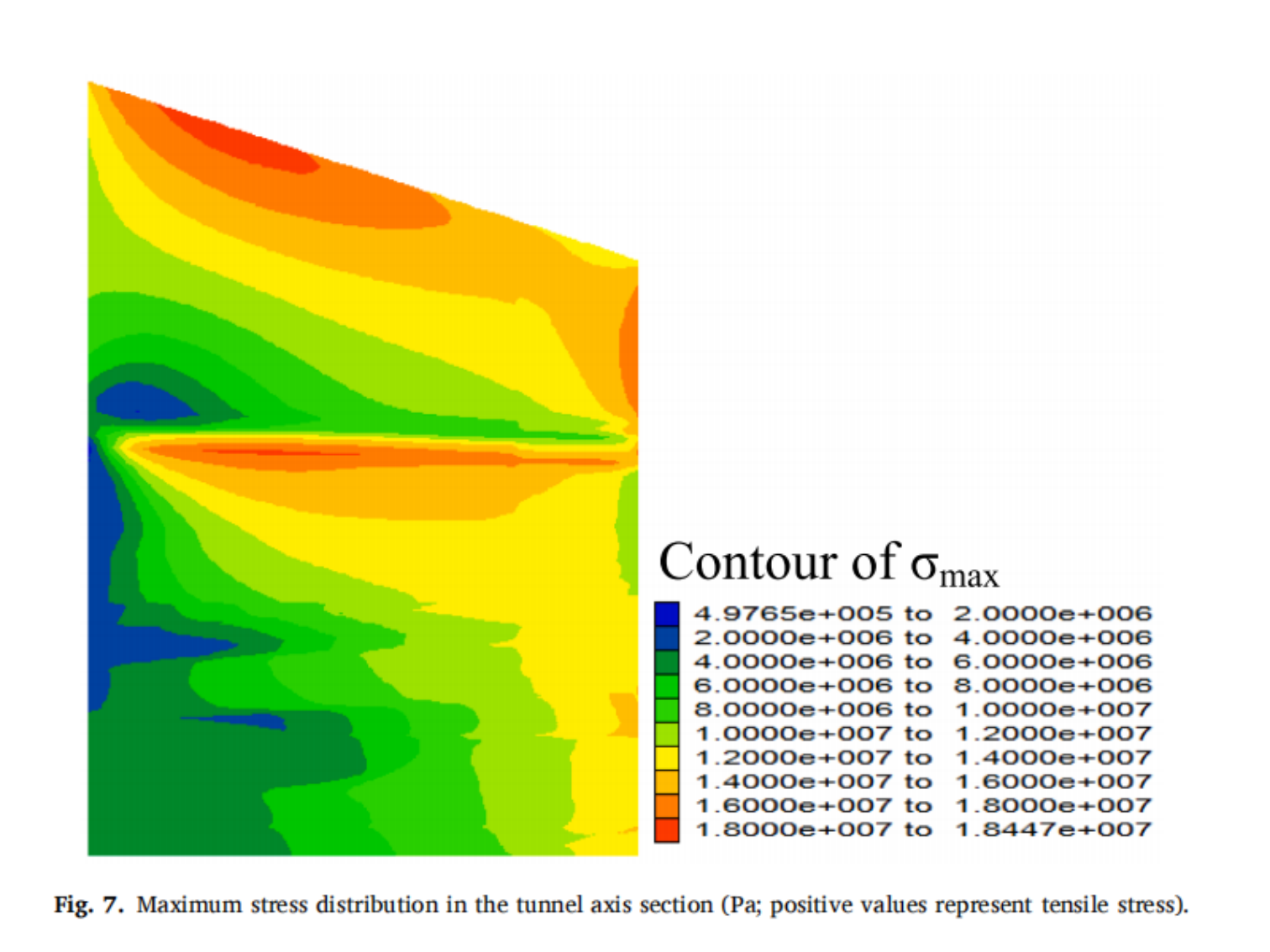 Contour of $\sigma_{max}$

4.9765e+005 to 2.0000e+006
2.0000e+006 to 4.0000e+006
4.0000e+006 to 6.0000e+006
6.0000e+006 to 8.0000e+006
8.0000e+006 to 1.0000e+007
1.0000e+007 to 1.2000e+007
1.2000e+007 to 1.4000e+007
1.4000e+007 to 1.6000e+007
1.6000e+007 to 1.8000e+007
1.8000e+007 to 1.8447e+007

Fig. 7. Maximum stress distribution in the tunnel axis section (Pa; positive values represent tensile stress).